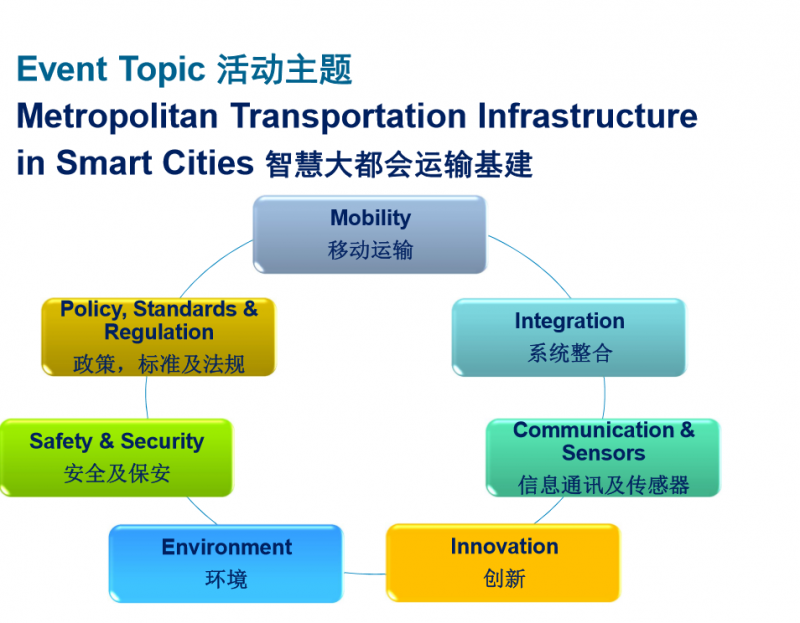 Event Topic 活动主题
Metropolitan Transportation Infrastructure in Smart Cities 智慧大都会运输基建

Mobility
移动运输

Integration
系统整合

Communication & Sensors
信息通讯及传感器

Innovation
创新

Environment
环境

Safety & Security
安全及保安

Policy, Standards & Regulation
政策，标准及法规